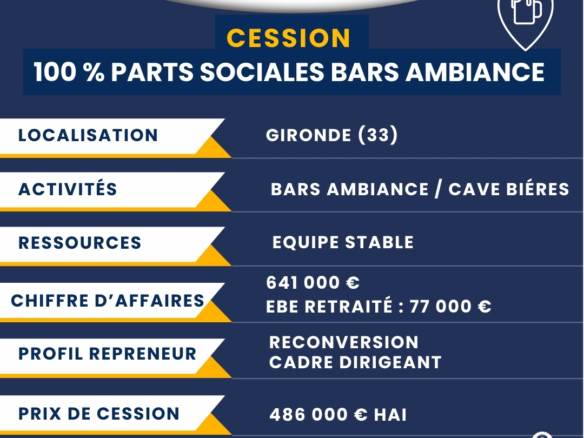 CESSION

100 % PARTS SOCIALES BARS AMBIANCE

| LOCALISATION | GIRONDE (33) |
|---|---|
| ACTIVITÉS | BARS AMBIANCE / CAVE BIÉRES |
| RESSOURCES | EQUIPE STABLE |
| CHIFFRE D'AFFAIRES | 641 000 € EBE RETRAITÉ : 77 000 € |
| PROFIL REPRENEUR | RECONVERSION CADRE DIRIGEANT |
| PRIX DE CESSION | 486 000 € HAI |